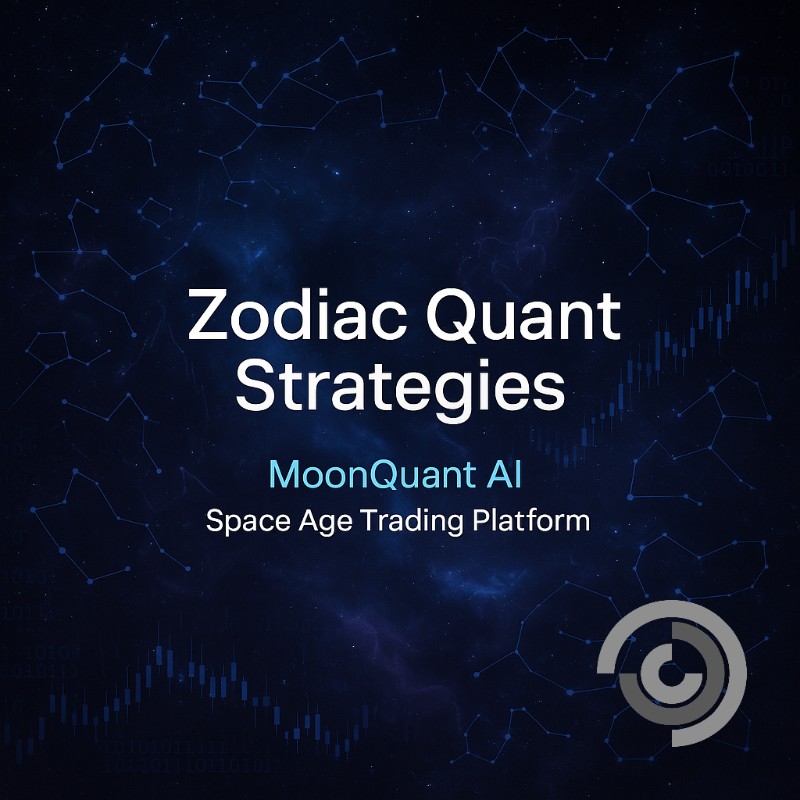 Zodiac Quant Strategies

MoonQuant AI

Space Age Trading Platform